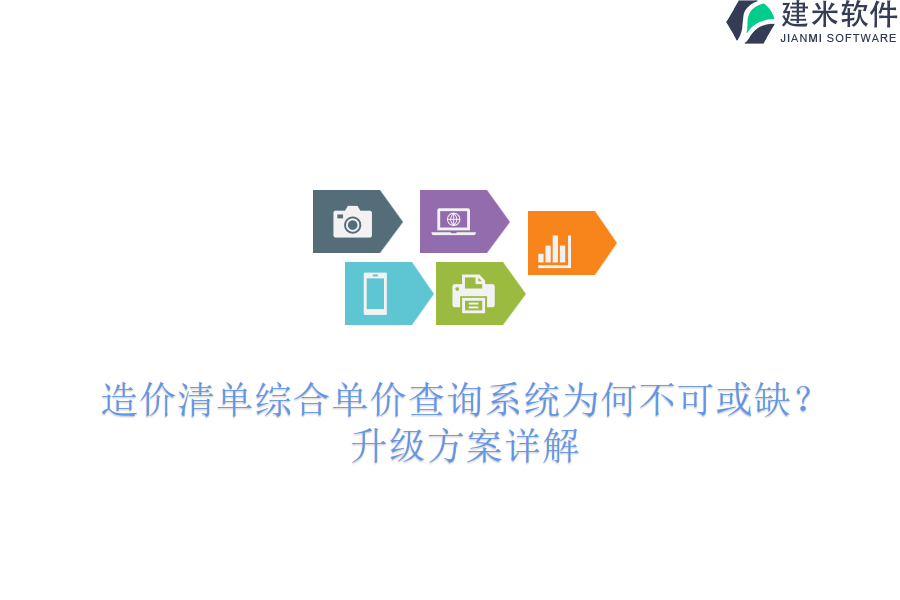 建米软件
JIANMI SOFTWARE

造价清单综合单价查询系统为何不可或缺？升级方案详解